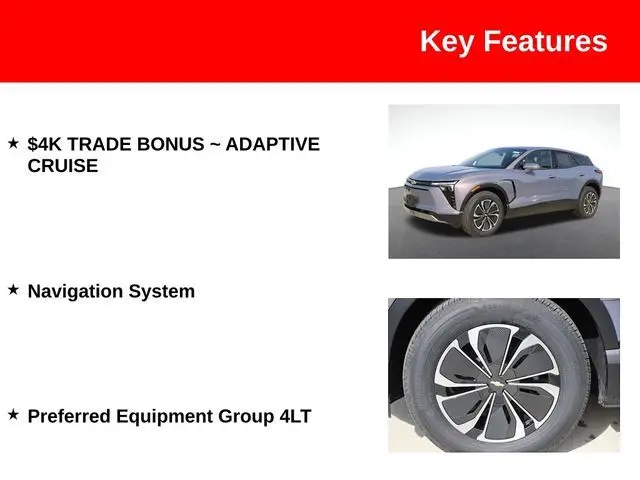 Key Features

★ $4K TRADE BONUS ~ ADAPTIVE CRUISE

★ Navigation System

★ Preferred Equipment Group 4LT